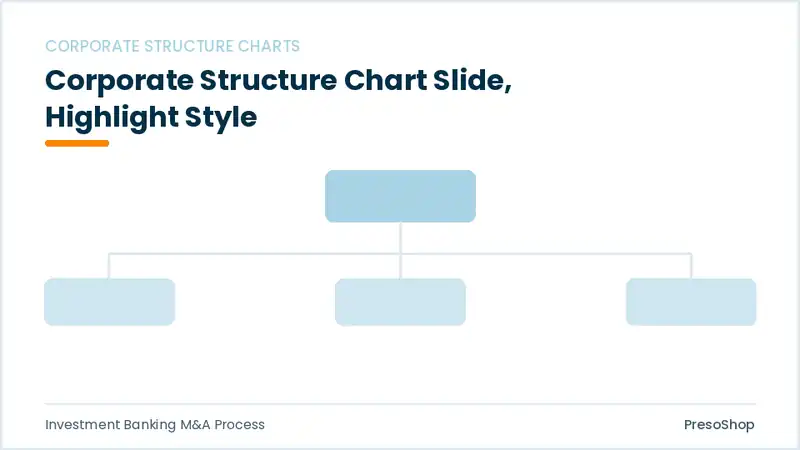 CORPORATE STRUCTURE CHARTS

Corporate Structure Chart Slide, Highlight Style

Investment Banking M&A Process

PresoShop